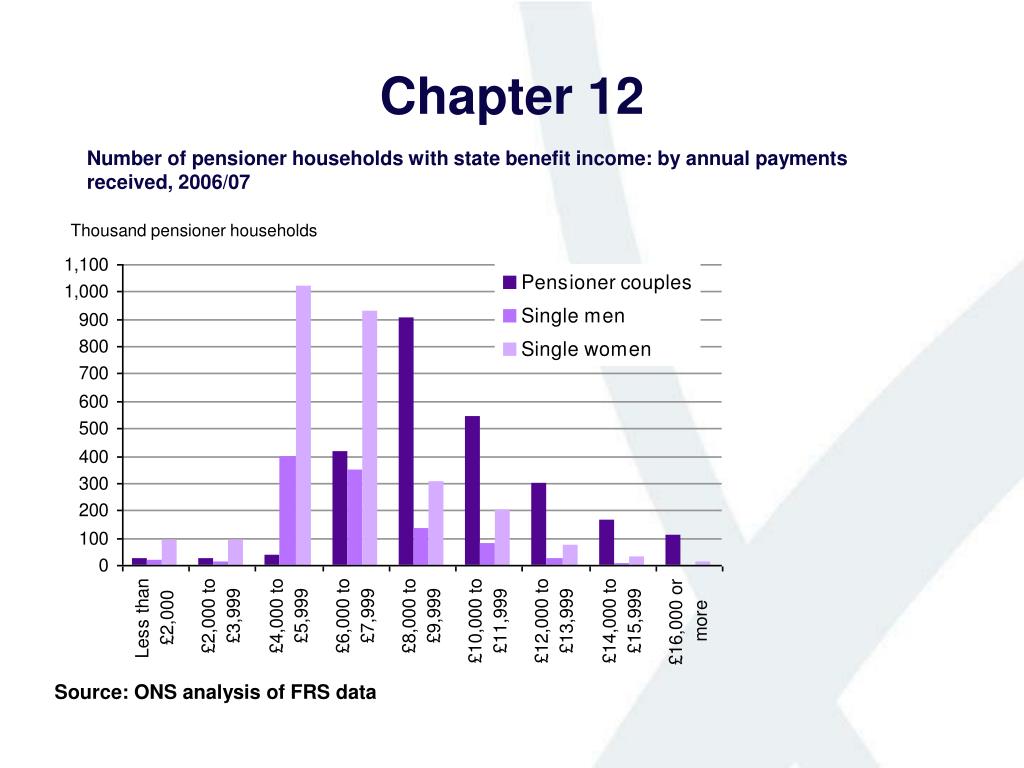 Chapter 12

Number of pensioner households with state benefit income: by annual payments received, 2006/07

Thousand pensioner households

1,100
1,000
900
800
700
600
500
400
300
200
100
0

Pensioner couples
Single men
Single women

Less than £2,000
£2,000 to £3,999
£4,000 to £5,999
£6,000 to £7,999
£8,000 to £9,999
£10,000 to £11,999
£12,000 to £13,999
£14,000 to £15,999
£16,000 or more

Source: ONS analysis of FRS data